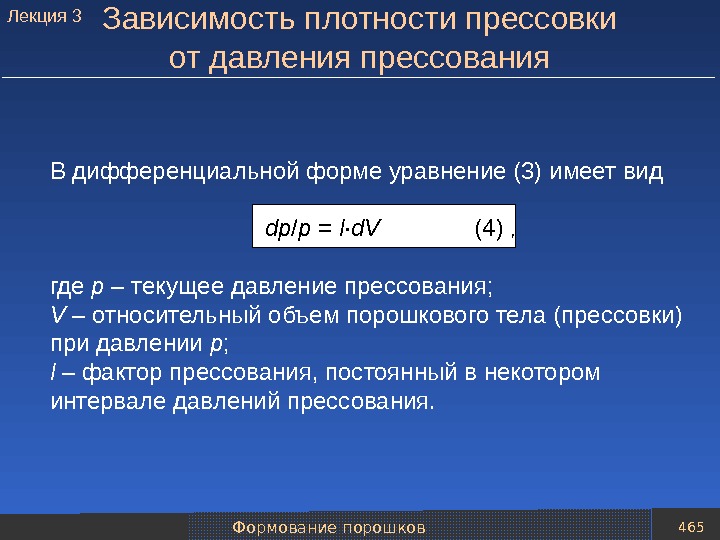 Лекция 3

Зависимость плотности прессовки от давления прессования

В дифференциальной форме уравнение (3) имеет вид

$dp/p = l \cdot dV$ (4) ,

где $p$ – текущее давление прессования;
$V$ – относительный объем порошкового тела (прессовки) при давлении $p$;
$l$ – фактор прессования, постоянный в некотором интервале давлений прессования.

Формование порошков

465